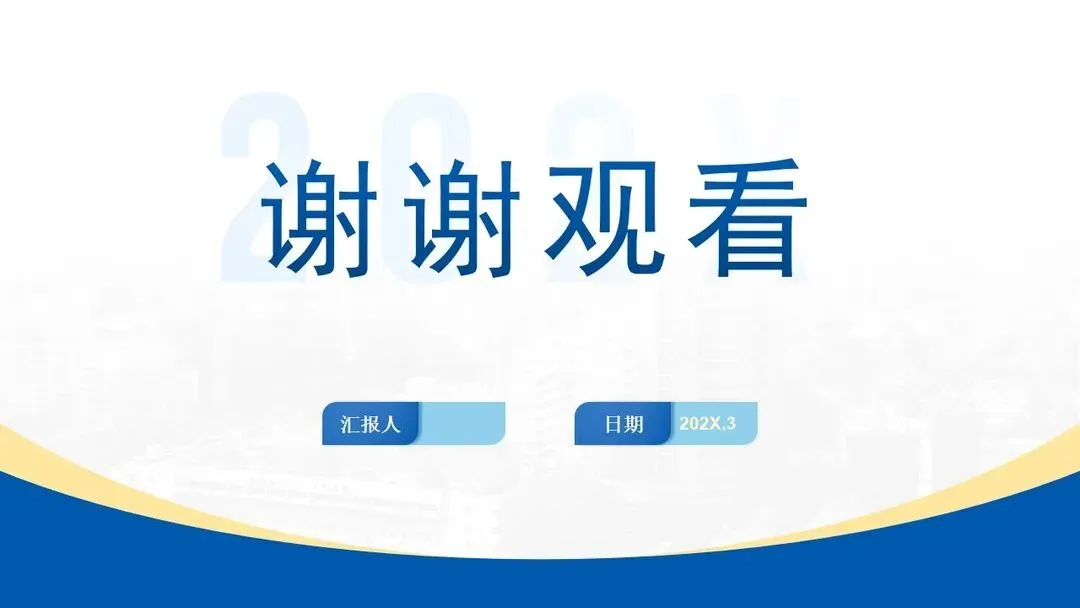 202X

谢谢观看

汇报人

日期 202X.3